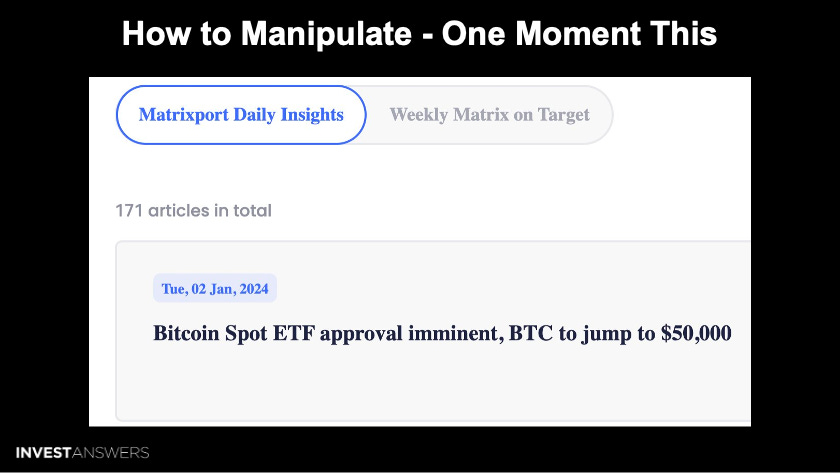 How to Manipulate - One Moment This

Matrixport Daily Insights

Weekly Matrix on Target

171 articles in total

Tue, 02 Jan, 2024

Bitcoin Spot ETF approval imminent, BTC to jump to \$50,000

INVESTANSWERS